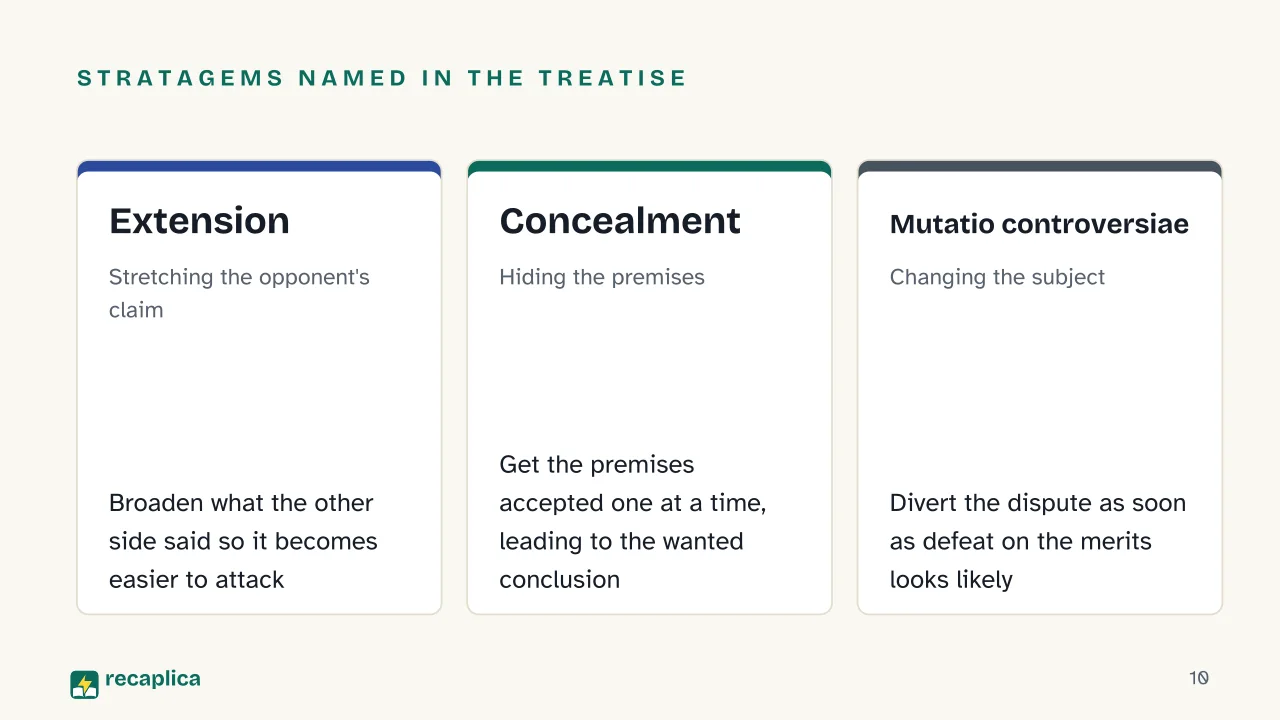 STRATAGEMS NAMED IN THE TREATISE

Extension

Stretching the opponent's claim

Broaden what the other side said so it becomes easier to attack

Concealment

Hiding the premises

Get the premises accepted one at a time, leading to the wanted conclusion

Mutatio controversiae

Changing the subject

Divert the dispute as soon as defeat on the merits looks likely

recaplica

10